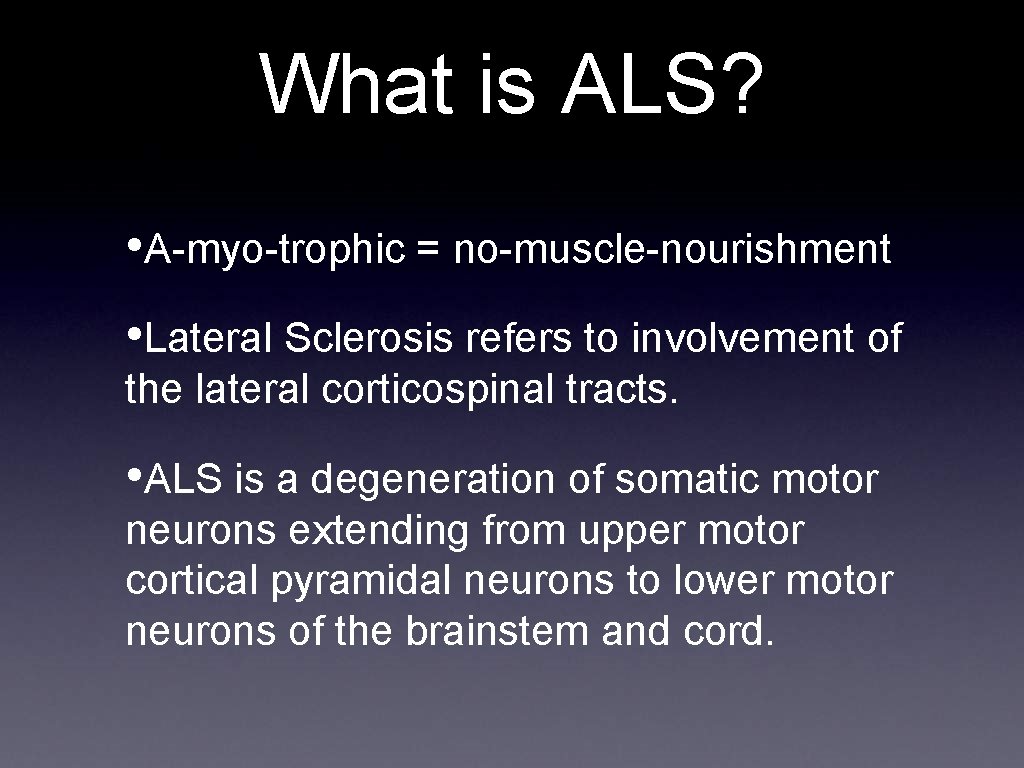 What is ALS?

•A-myo-trophic = no-muscle-nourishment

•Lateral Sclerosis refers to involvement of the lateral corticospinal tracts.

•ALS is a degeneration of somatic motor neurons extending from upper motor cortical pyramidal neurons to lower motor neurons of the brainstem and cord.